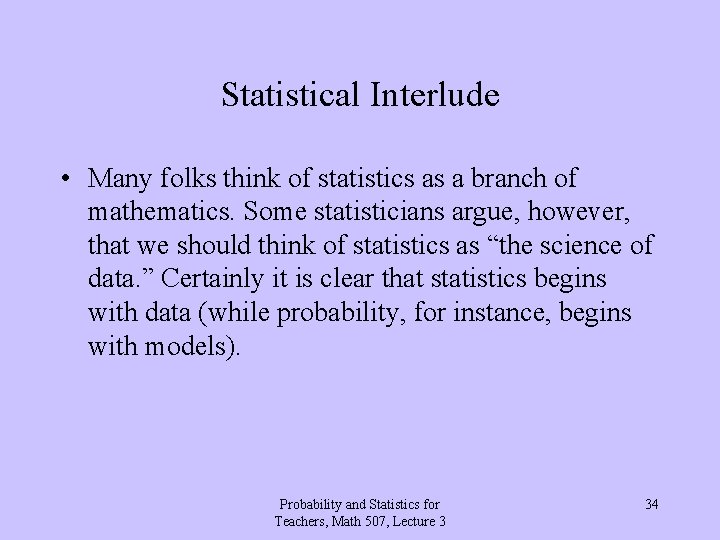 Statistical Interlude

• Many folks think of statistics as a branch of mathematics. Some statisticians argue, however, that we should think of statistics as “the science of data.” Certainly it is clear that statistics begins with data (while probability, for instance, begins with models).

Probability and Statistics for Teachers, Math 507, Lecture 3

34